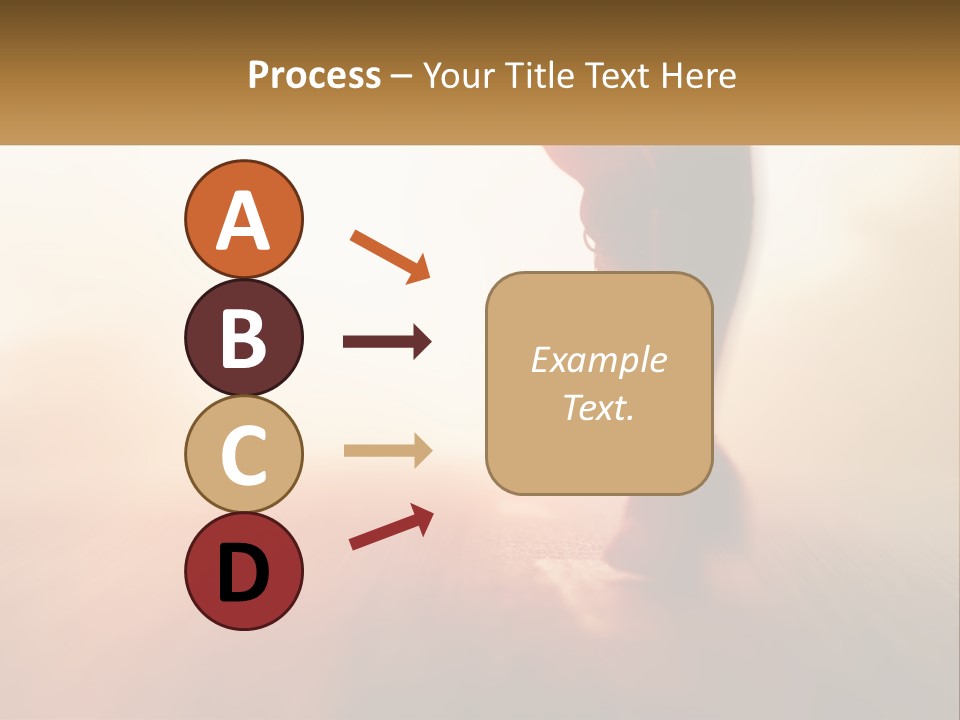 Process – Your Title Text Here

A

B

C

D

Example Text.